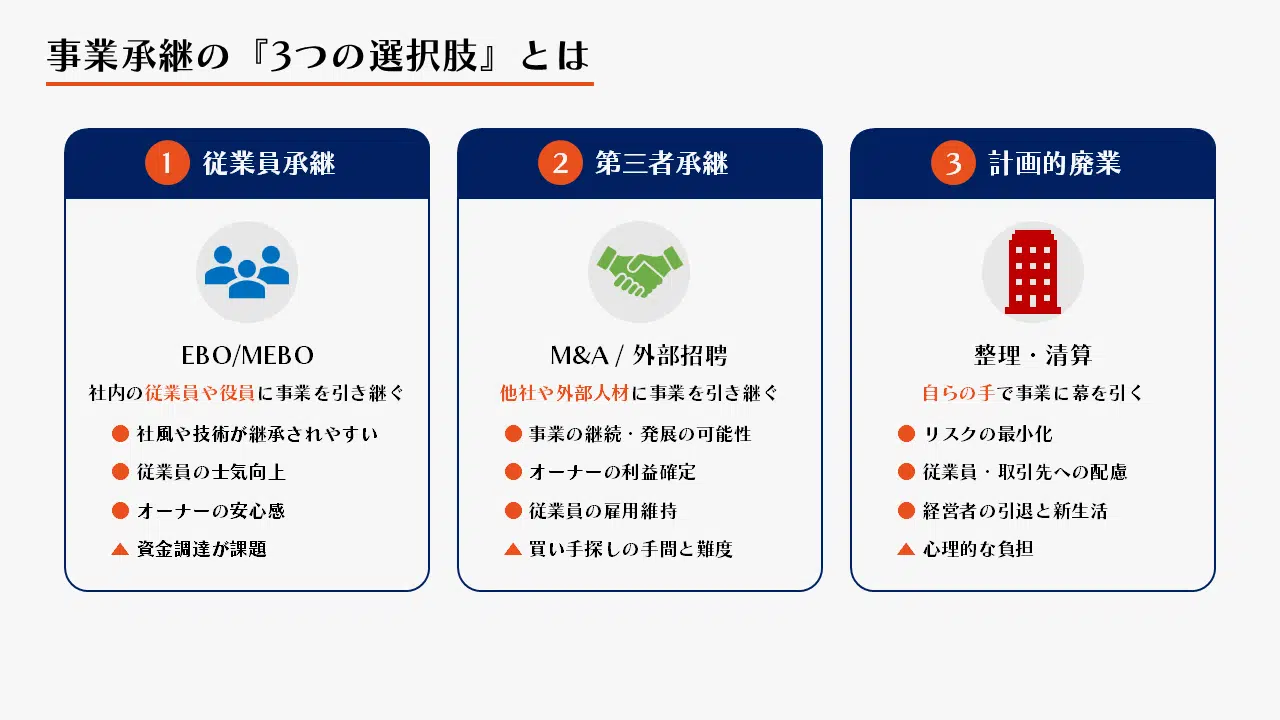 事業承継の『3つの選択肢』とは

1 従業員承継

EBO/MEBO

社内の従業員や役員に事業を引き継ぐ

● 社風や技術が継承されやすい
● 従業員の士気向上
● オーナーの安心感
▲ 資金調達が課題

2 第三者承継

M&A / 外部招聘

他社や外部人材に事業を引き継ぐ

● 事業の継続・発展の可能性
● オーナーの利益確定
● 従業員の雇用維持
▲ 買い手探しの手間と難度

3 計画的廃業

整理・清算

自らの手で事業に幕を引く

● リスクの最小化
● 従業員・取引先への配慮
● 経営者の引退と新生活
▲ 心理的な負担